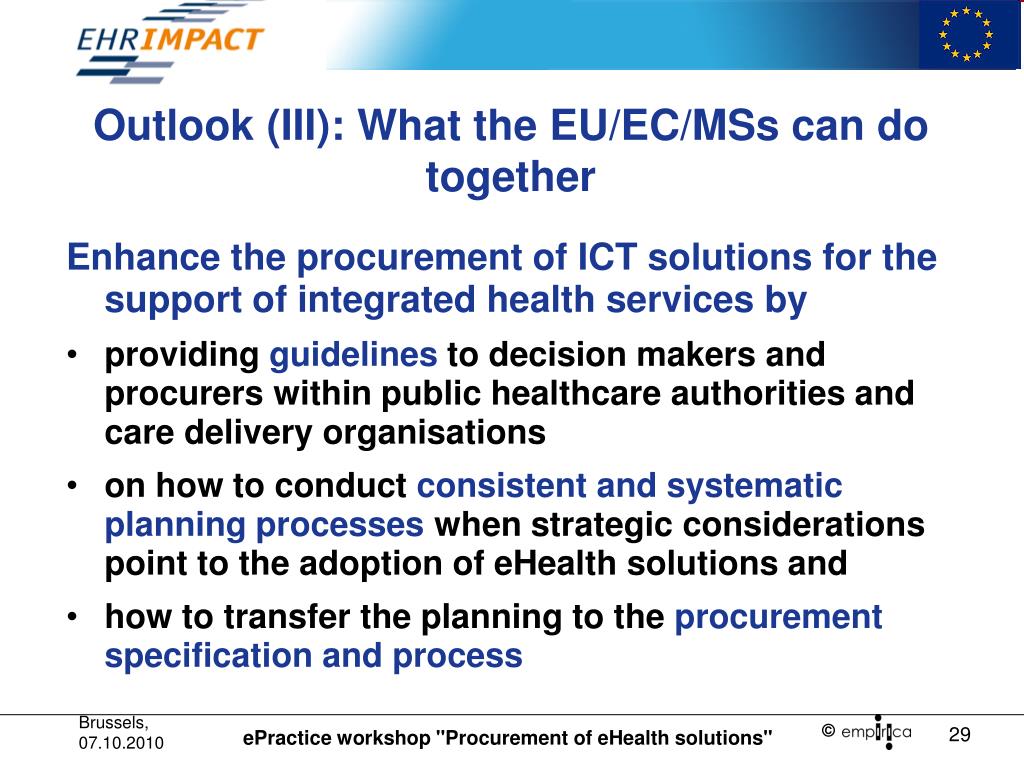 EHRIMPACT

Outlook (III): What the EU/EC/MSs can do together

Enhance the procurement of ICT solutions for the support of integrated health services by

• providing guidelines to decision makers and procurers within public healthcare authorities and care delivery organisations
• on how to conduct consistent and systematic planning processes when strategic considerations point to the adoption of eHealth solutions and
• how to transfer the planning to the procurement specification and process

Brussels, 07.10.2010

ePractice workshop "Procurement of eHealth solutions"

© empirica

29